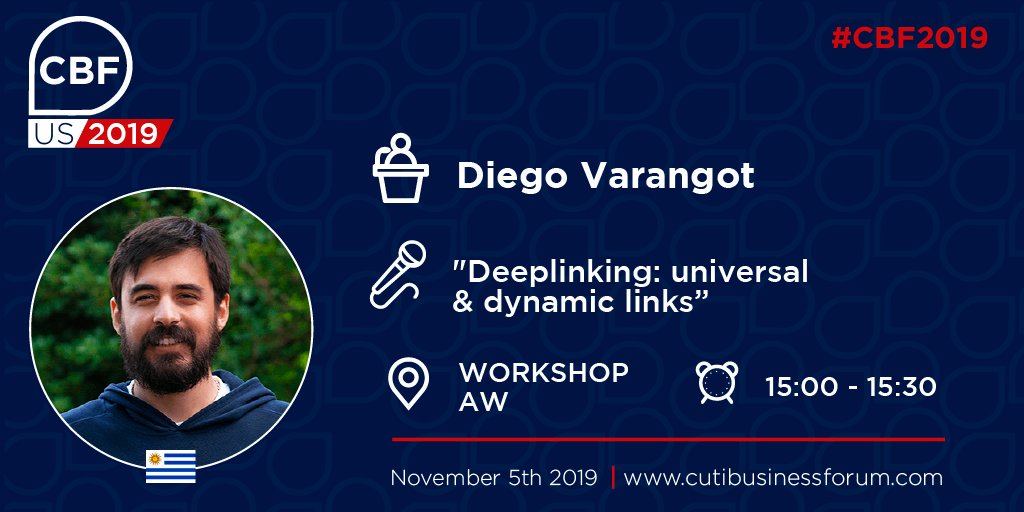 CBF
US 2019

#CBF2019

Diego Varangot

"Deeplinking: universal & dynamic links”

WORKSHOP AW

15:00 - 15:30

November 5th 2019 | www.cutibusinessforum.com